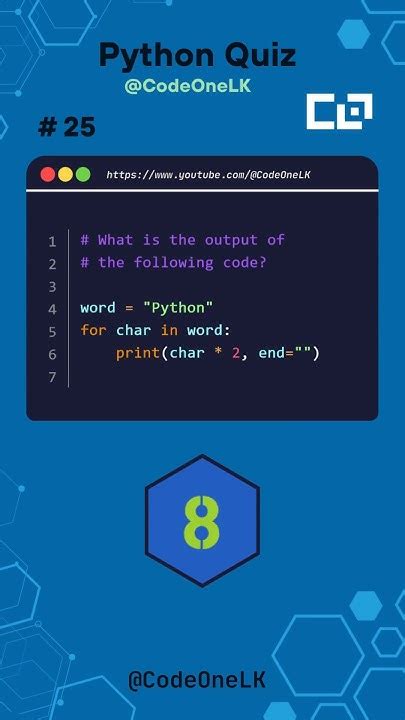 Python Quiz
@CodeOneLK

# 25

https://www.youtube.com/@CodeOneLK

1 # What is the output of
2 # the following code?
3
4 word = "Python"
5 for char in word:
6     print(char * 2, end="")
7

8

@CodeOneLK